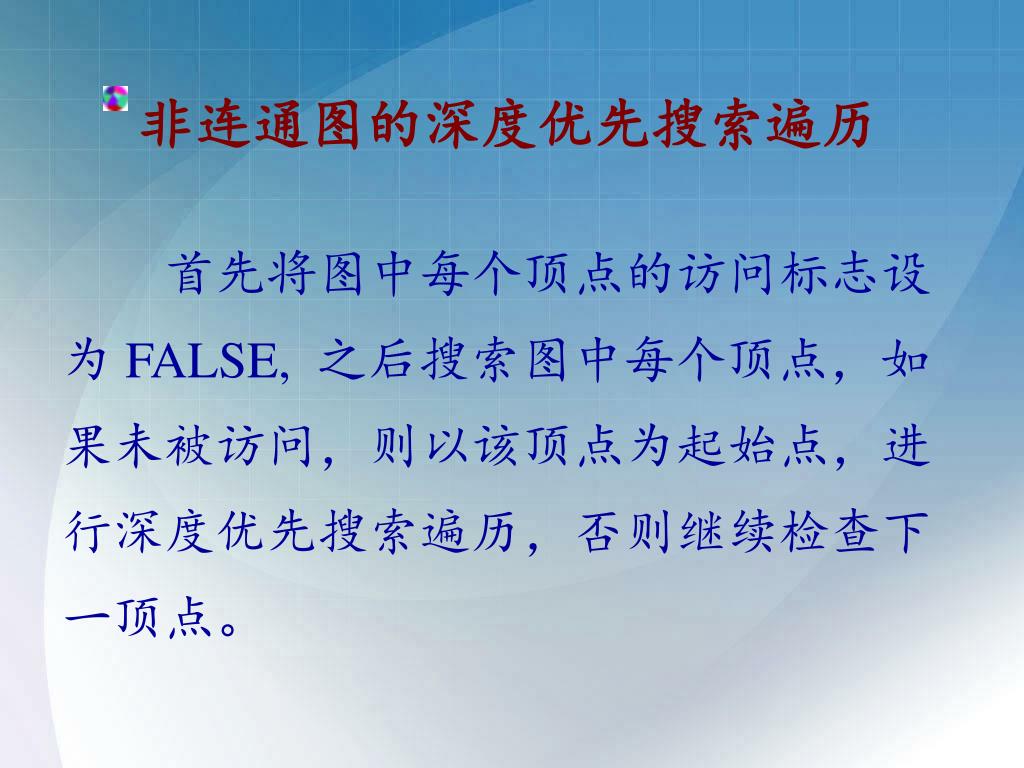 非连通图的深度优先搜索遍历

首先将图中每个顶点的访问标志设为 FALSE, 之后搜索图中每个顶点，如果未被访问，则以该顶点为起始点，进行深度优先搜索遍历，否则继续检查下一顶点。